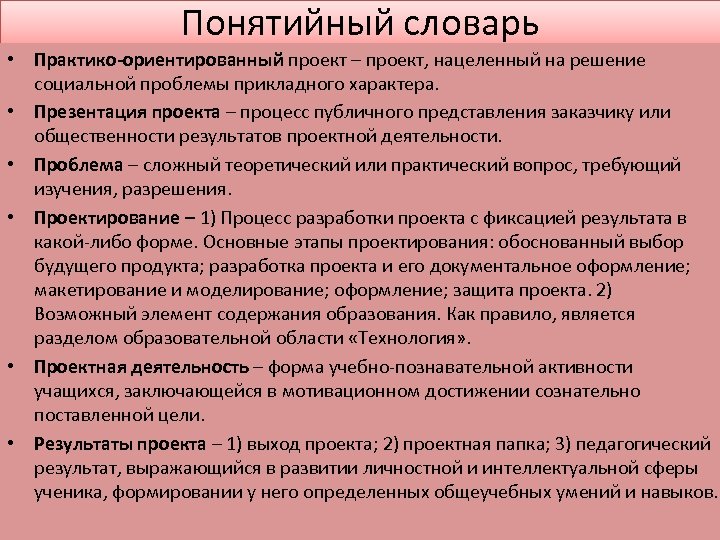 Понятийный словарь

• Практико-ориентированный проект – проект, нацеленный на решение социальной проблемы прикладного характера.

• Презентация проекта – процесс публичного представления заказчику или общественности результатов проектной деятельности.

• Проблема – сложный теоретический или практический вопрос, требующий изучения, разрешения.

• Проектирование – 1) Процесс разработки проекта с фиксацией результата в какой-либо форме. Основные этапы проектирования: обоснованный выбор будущего продукта; разработка проекта и его документальное оформление; макетирование и моделирование; оформление; защита проекта. 2) Возможный элемент содержания образования. Как правило, является разделом образовательной области «Технология».

• Проектная деятельность – форма учебно-познавательной активности учащихся, заключающейся в мотивационном достижении сознательно поставленной цели.

• Результаты проекта – 1) выход проекта; 2) проектная папка; 3) педагогический результат, выражающийся в развитии личностной и интеллектуальной сферы ученика, формировании у него определенных общеучебных умений и навыков.